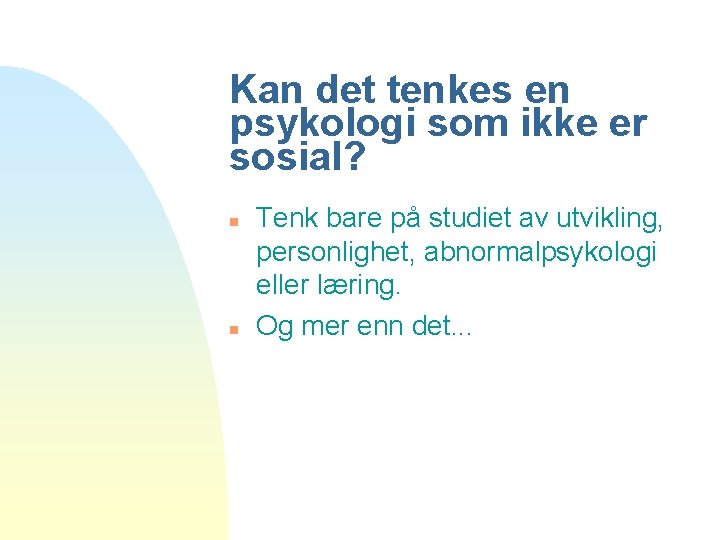 Kan det tenkes en psykologi som ikke er sosial?

- Tenk bare på studiet av utvikling, personlighet, abnormalpsykologi eller læring.
- Og mer enn det...